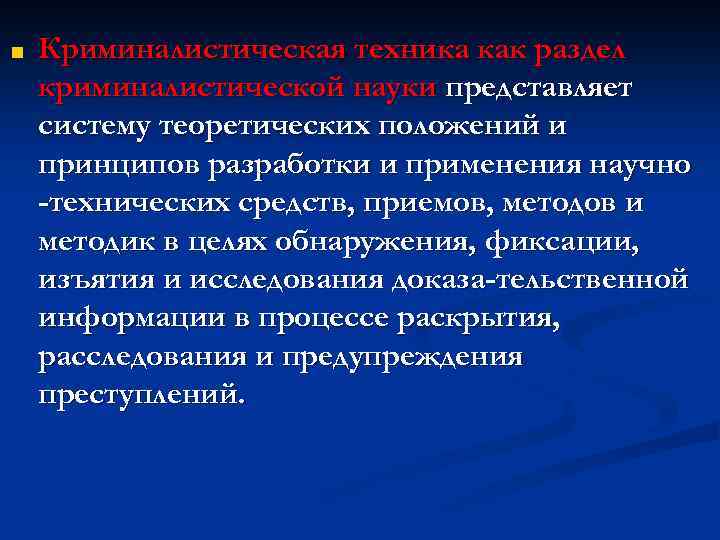 Криминалистическая техника как раздел криминалистической науки представляет систему теоретических положений и принципов разработки и применения научно -технических средств, приемов, методов и методик в целях обнаружения, фиксации, изъятия и исследования доказа-тельственной информации в процессе раскрытия, расследования и предупреждения преступлений.